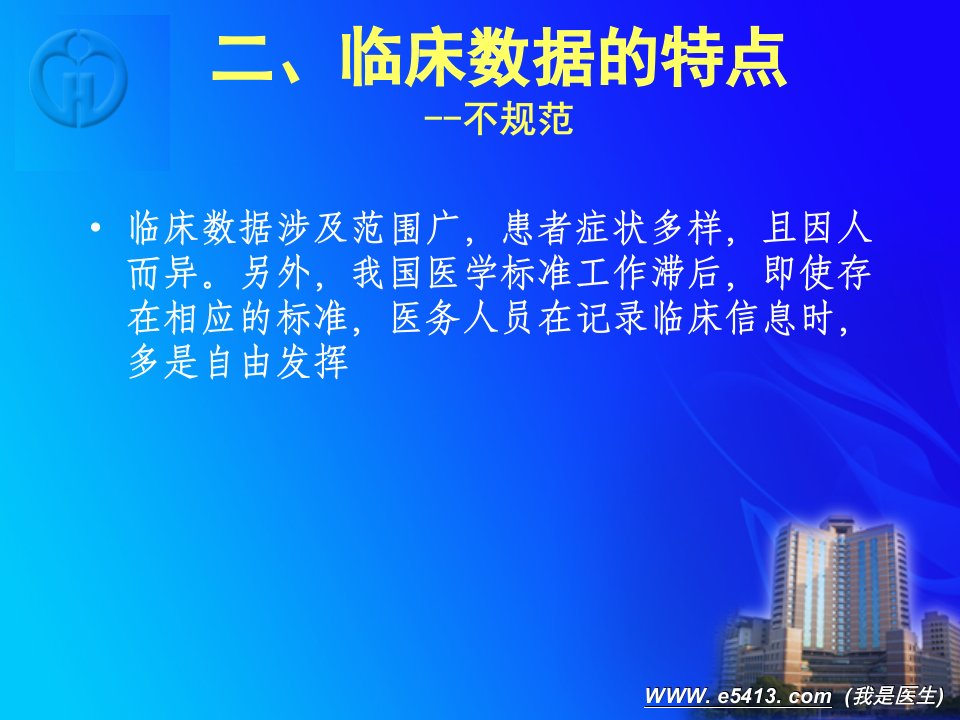 二、临床数据的特点
--不规范

• 临床数据涉及范围广，患者症状多样，且因人而异。另外，我国医学标准工作滞后，即使存在相应的标准，医务人员在记录临床信息时，多是自由发挥

WWW. e5413. com (我是医生)